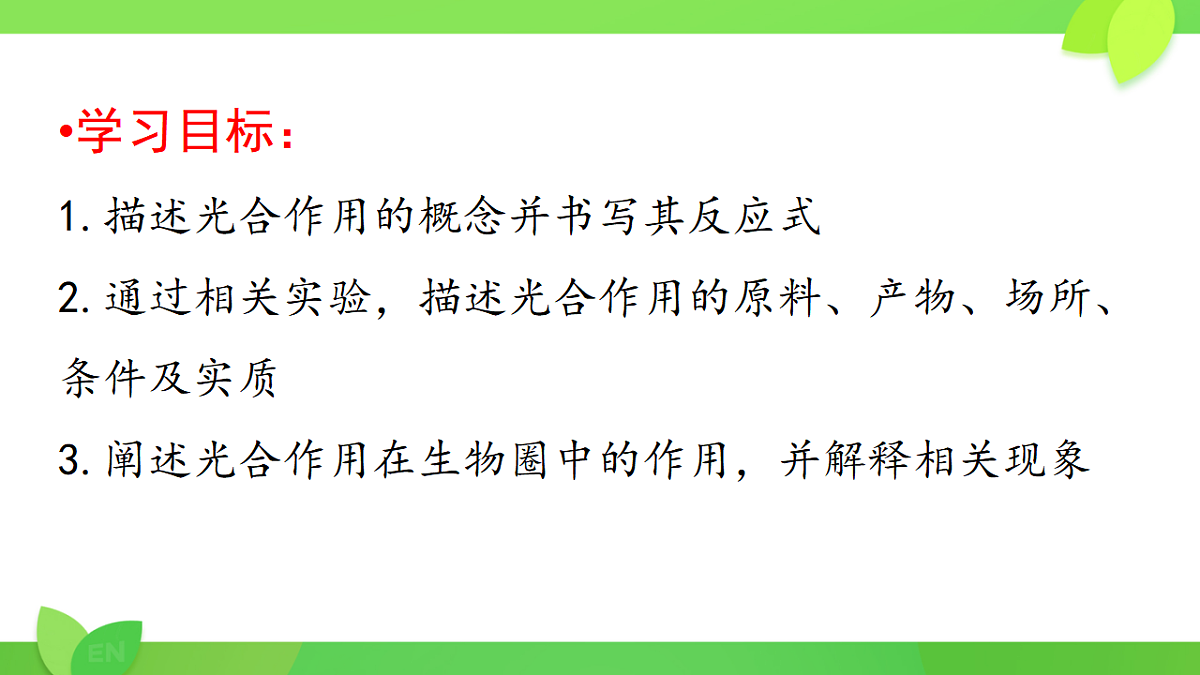 •学习目标：

1. 描述光合作用的概念并书写其反应式

2. 通过相关实验，描述光合作用的原料、产物、场所、条件及实质

3. 阐述光合作用在生物圈中的作用，并解释相关现象

EN